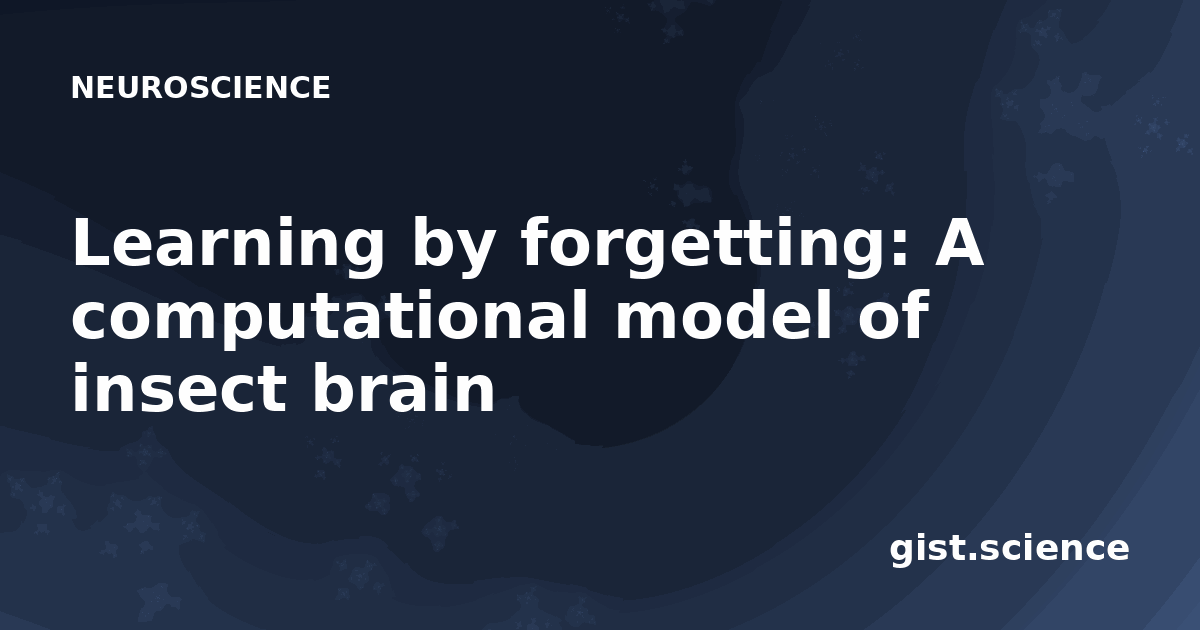 NEUROSCIENCE

Learning by forgetting: A computational model of insect brain

gist.science